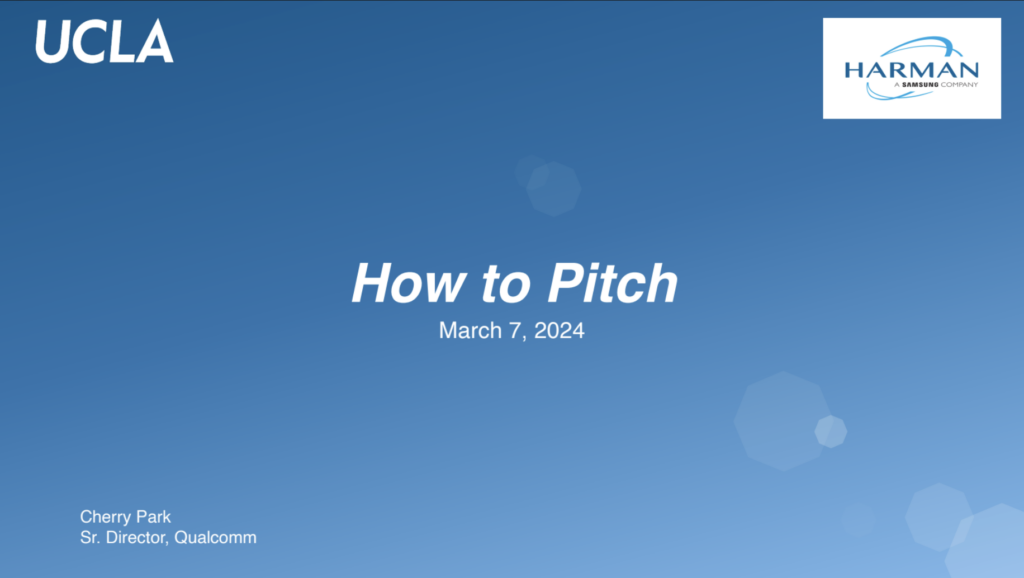 UCLA

HARMAN
A SAMSUNG COMPANY

How to Pitch
March 7, 2024

Cherry Park
Sr. Director, Qualcomm